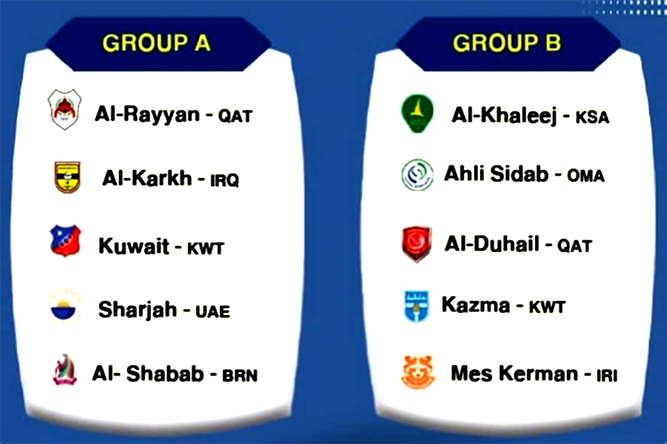 GROUP A

Al-Rayyan - QAT

Al-Karkh - IRQ

Kuwait - KWT

Sharjah - UAE

Al- Shabab - BRN

GROUP B

Al-Khaleej - KSA

Ahli Sidab - OMA

Al-Duhail - QAT

Kazma - KWT

Mes Kerman - IRI